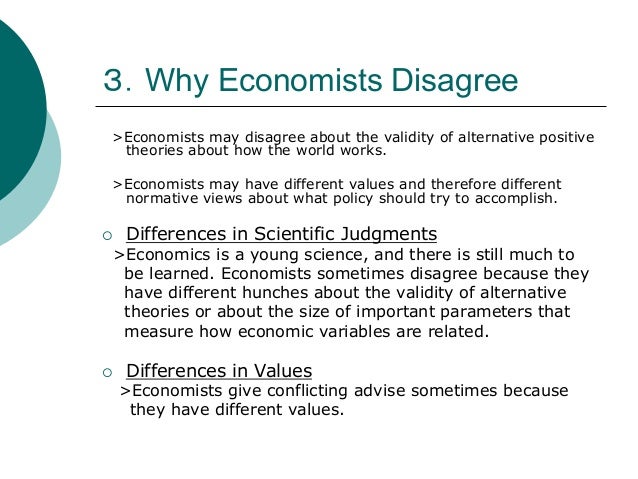 3. Why Economists Disagree

>Economists may disagree about the validity of alternative positive theories about how the world works.

>Economists may have different values and therefore different normative views about what policy should try to accomplish.

○ Differences in Scientific Judgments
>Economics is a young science, and there is still much to be learned. Economists sometimes disagree because they have different hunches about the validity of alternative theories or about the size of important parameters that measure how economic variables are related.

○ Differences in Values
>Economists give conflicting advise sometimes because they have different values.